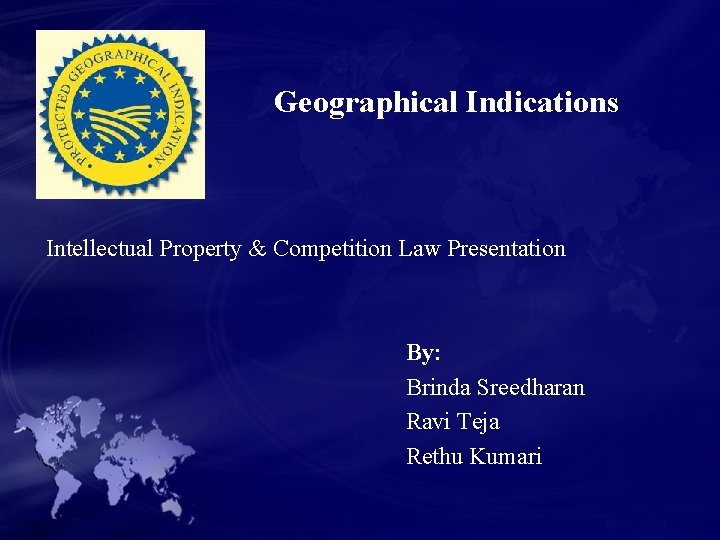 PROTECTED GEOGRAPHICAL INDICATION

Geographical Indications

Intellectual Property & Competition Law Presentation

By:
Brinda Sreedharan
Ravi Teja
Rethu Kumari